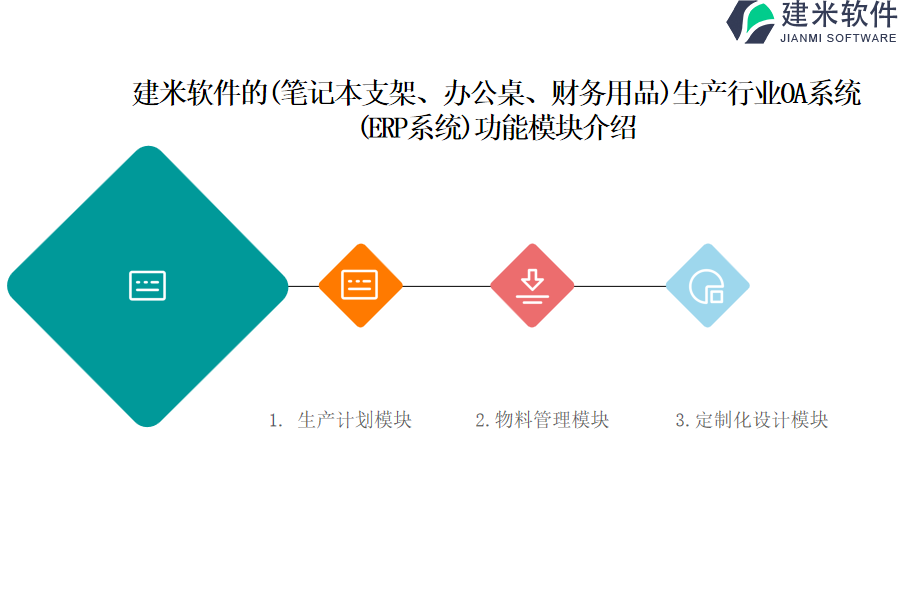 建米软件
JIANMI SOFTWARE

建米软件的(笔记本支架、办公桌、财务用品)生产行业OA系统(ERP系统)功能模块介绍

1. 生产计划模块

2.物料管理模块

3.定制化设计模块